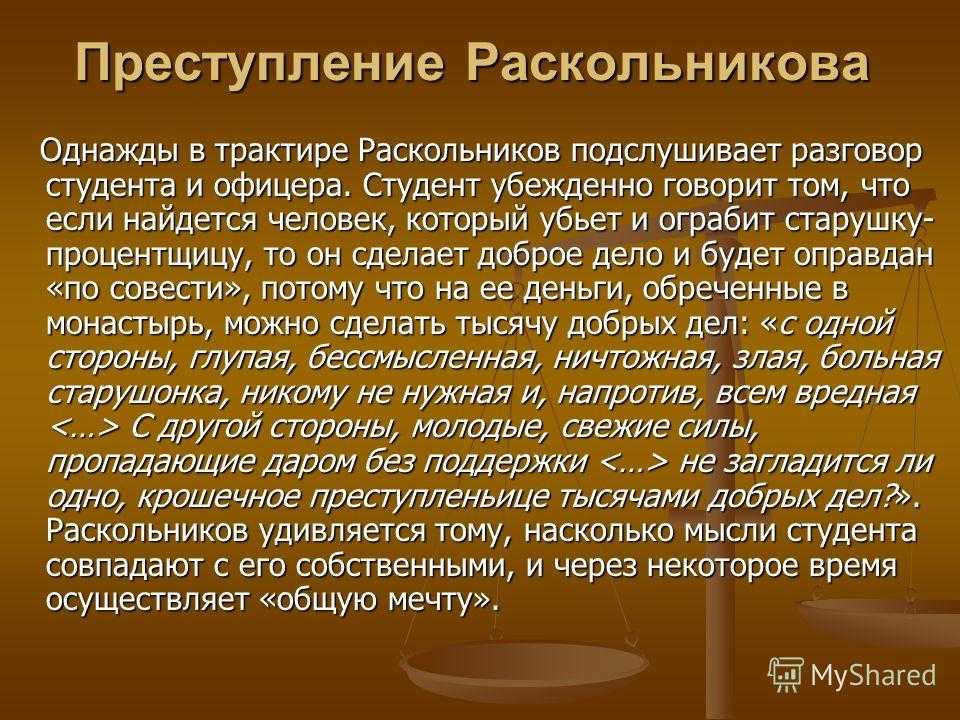 Преступление Раскольникова

Однажды в трактире Раскольников подслушивает разговор студента и офицера. Студент убежденно говорит том, что если найдется человек, который убьет и ограбит старушку-процентщицу, то он сделает доброе дело и будет оправдан «по совести», потому что на ее деньги, обреченные в монастырь, можно сделать тысячу добрых дел: «с одной стороны, глупая, бессмысленная, ничтожная, злая, больная старушонка, никому не нужная и, напротив, всем вредная <…> С другой стороны, молодые, свежие силы, пропадающие даром без поддержки <…> не загладится ли одно, крошечное преступленьице тысячами добрых дел?». Раскольников удивляется тому, насколько мысли студента совпадают с его собственными, и через некоторое время осуществляет «общую мечту».

MyShared